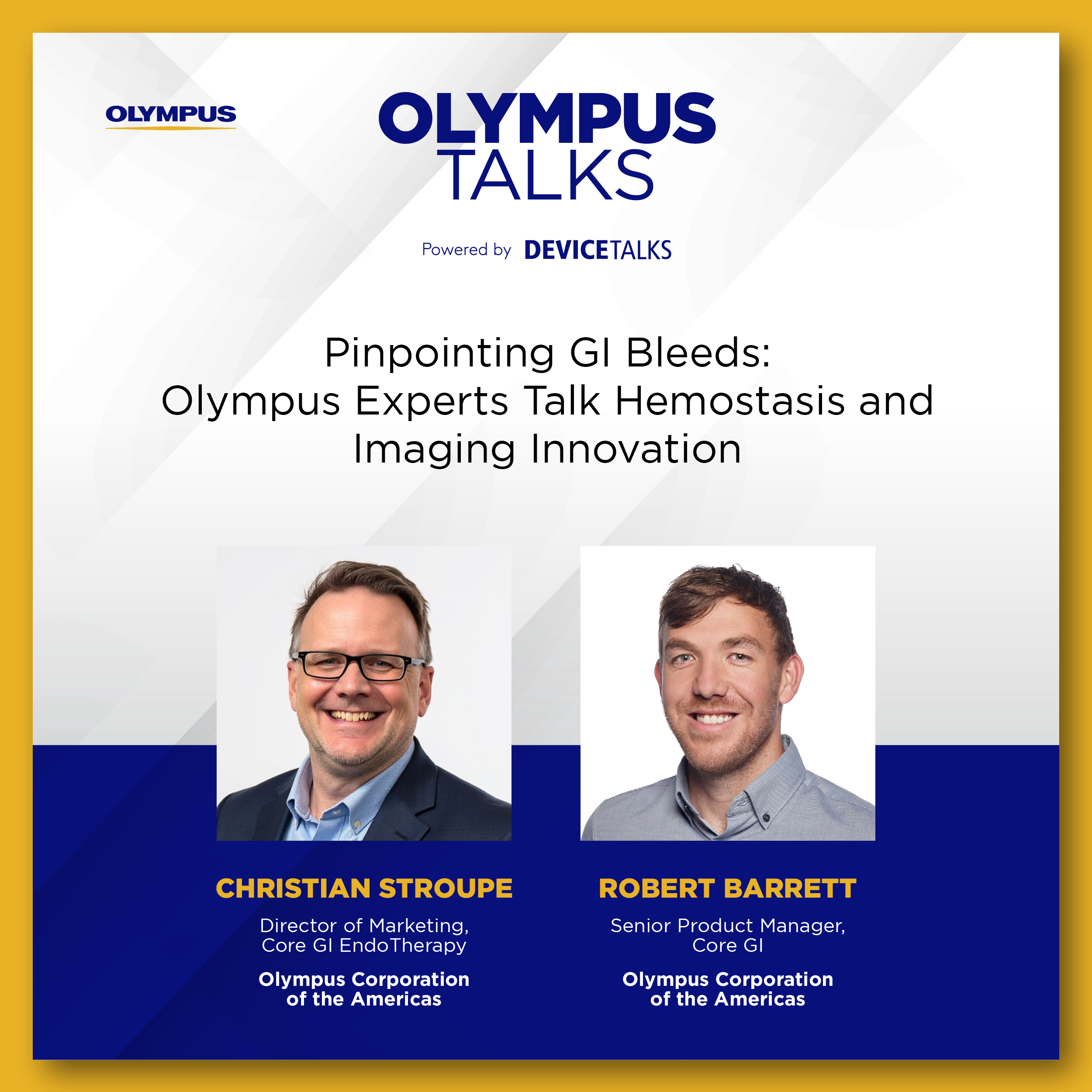 OLYMPUS

OLYMPUS TALKS

Powered by DEVICETALKS

Pinpointing GI Bleeds: Olympus Experts Talk Hemostasis and Imaging Innovation

CHRISTIAN STROUPE

Director of Marketing, Core GI EndoTherapy

Olympus Corporation of the Americas

ROBERT BARRETT

Senior Product Manager, Core GI

Olympus Corporation of the Americas